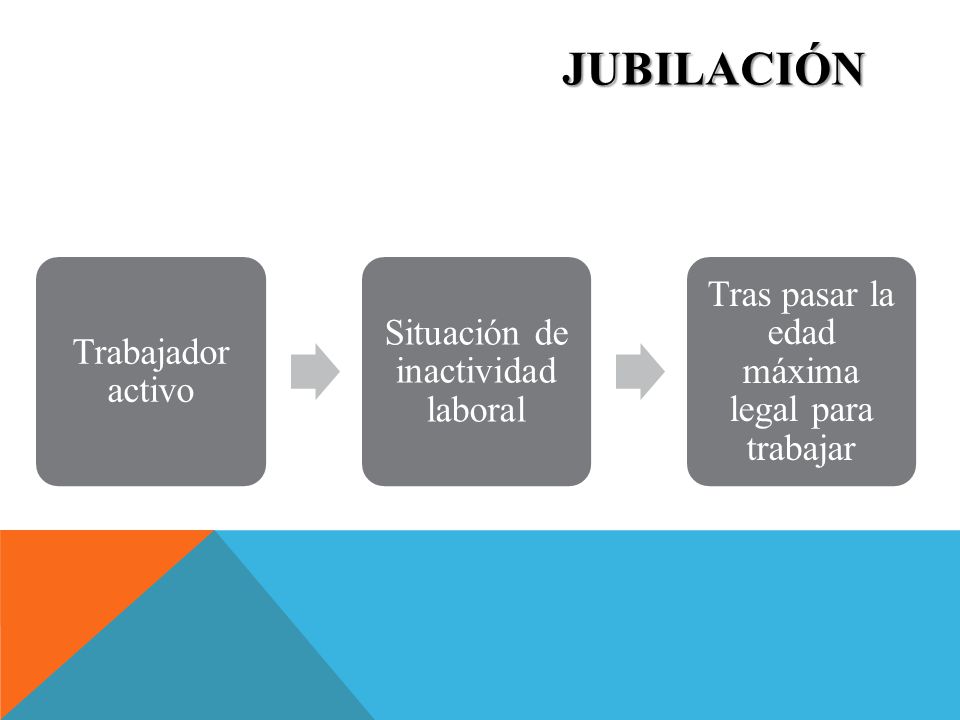 JUBILACIÓN

Trabajador activo

Situación de inactividad laboral

Tras pasar la edad máxima legal para trabajar